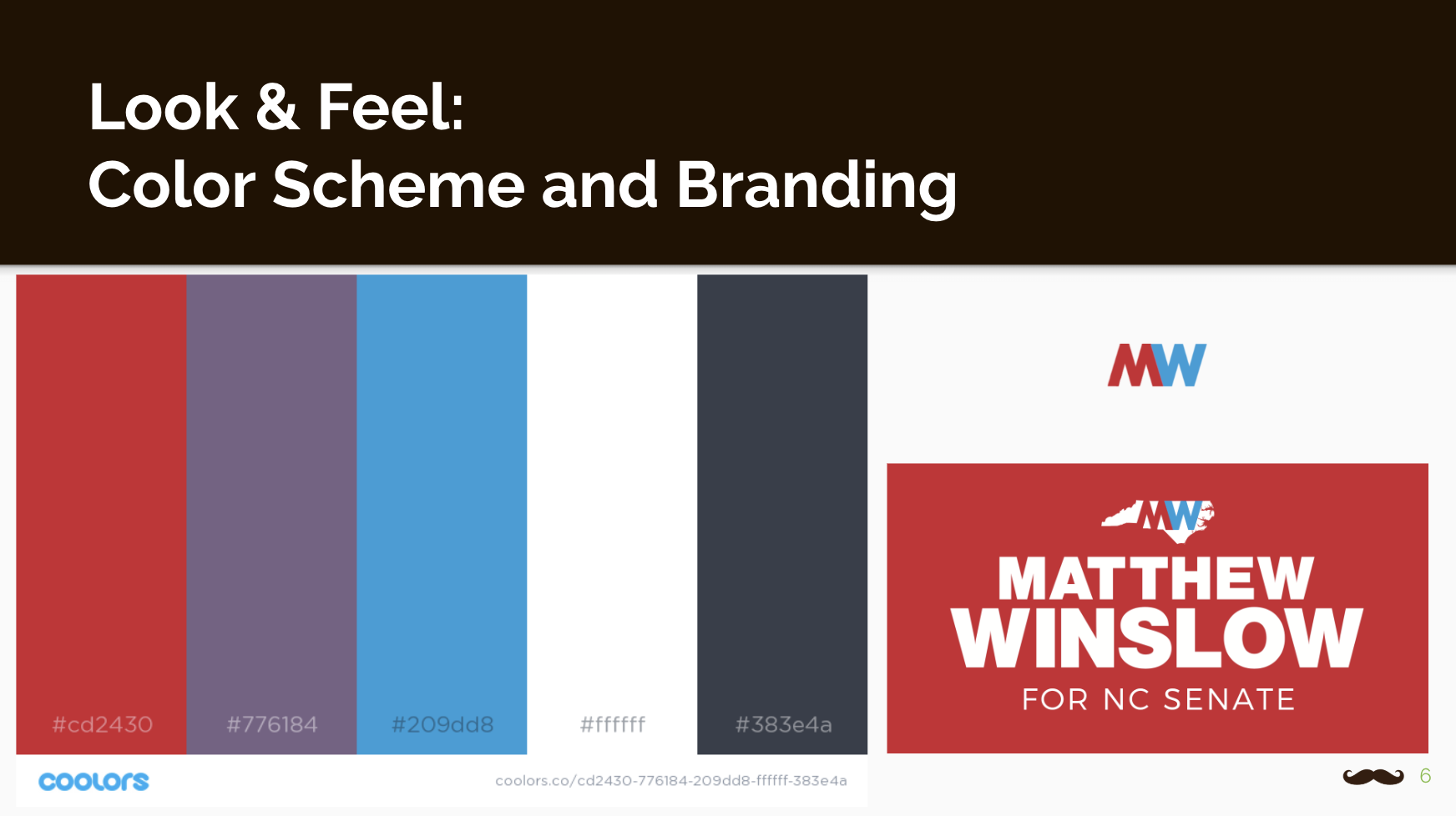 Look & Feel:
Color Scheme and Branding

#cd2430

#776184

#209dd8

#ffffff

#383e4a

coolors

coolors.co/cd2430-776184-209dd8-ffffff-383e4a

MW

MW

MATTHEW
WINSLOW
FOR NC SENATE

6